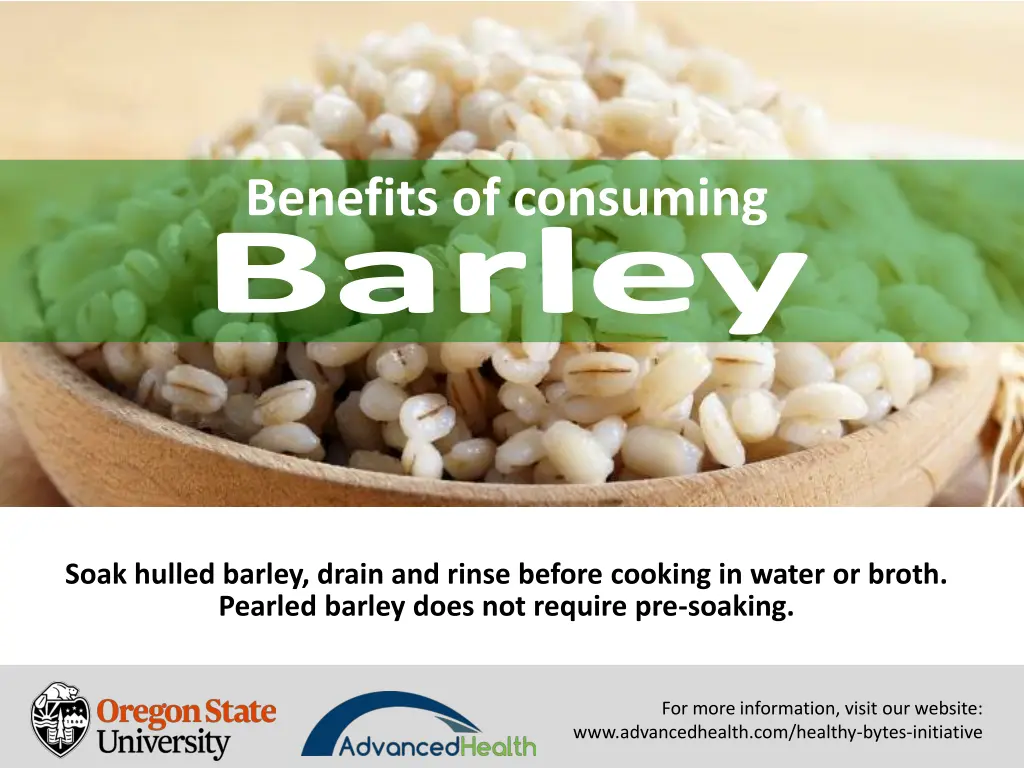 Benefits of consuming
Barley

Soak hulled barley, drain and rinse before cooking in water or broth. Pearled barley does not require pre-soaking.

Oregon State University

AdvancedHealth

For more information, visit our website:
www.advancedhealth.com/healthy-bytes-initiative